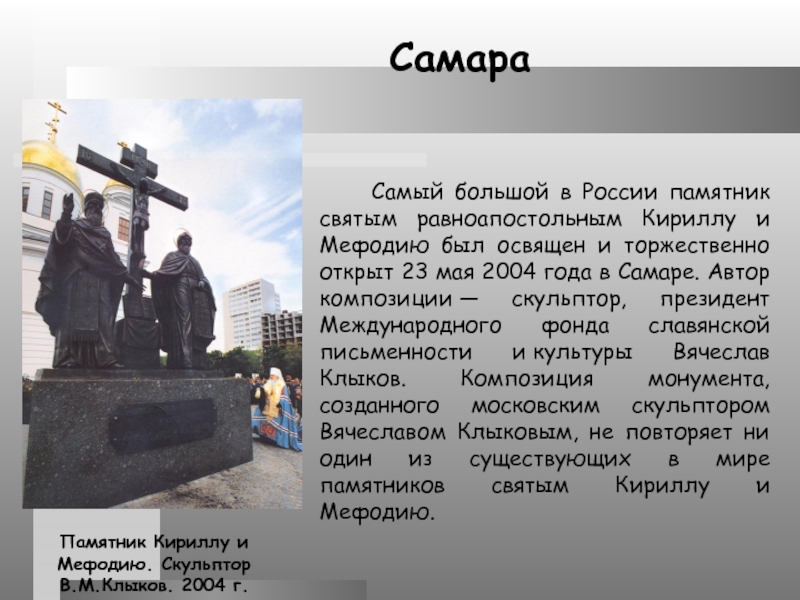 Самара

Самый большой в России памятник святым равноапостольным Кириллу и Мефодию был освящен и торжественно открыт 23 мая 2004 года в Самаре. Автор композиции — скульптор, президент Международного фонда славянской письменности и культуры Вячеслав Клыков. Композиция монумента, созданного московским скульптором Вячеславом Клыковым, не повторяет ни один из существующих в мире памятников святым Кириллу и Мефодию.

Памятник Кириллу и Мефодию. Скульптор В.М.Клыков. 2004 г.